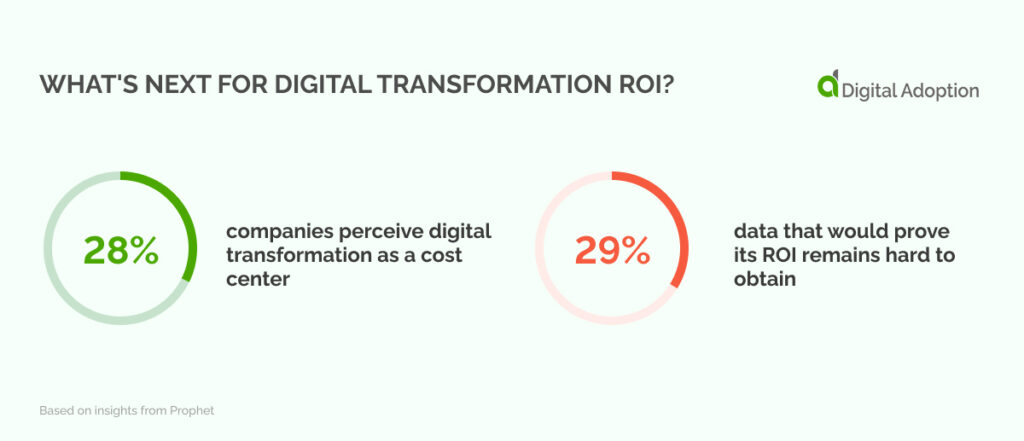 WHAT'S NEXT FOR DIGITAL TRANSFORMATION ROI?

Digital Adoption

28%

companies perceive digital transformation as a cost center

29%

data that would prove its ROI remains hard to obtain

Based on insights from Prophet